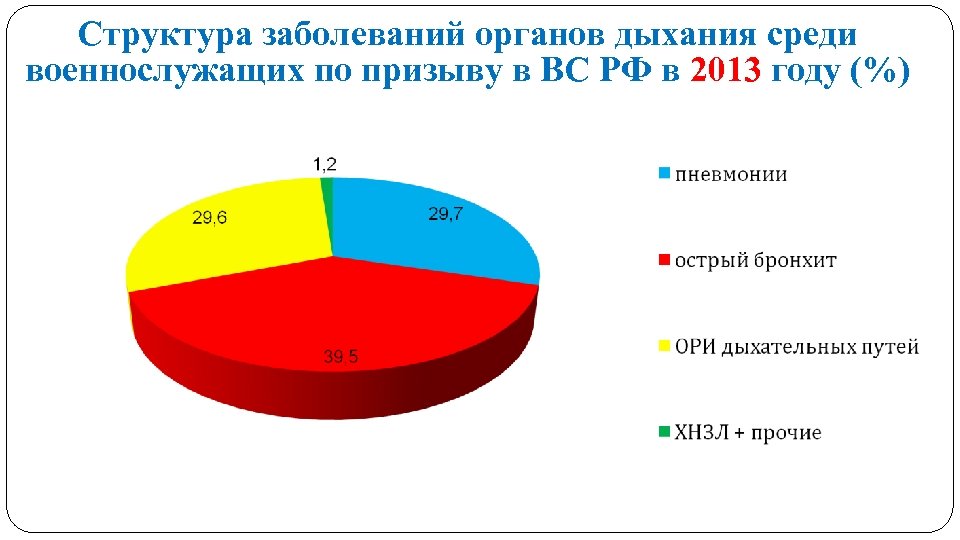 Структура заболеваний органов дыхания среди военнослужащих по призыву в ВС РФ в 2013 году (%)

1,2

29,6

29,7

39,5

пневмонии

острый бронхит

ОРИ дыхательных путей

ХНЗЛ + прочие